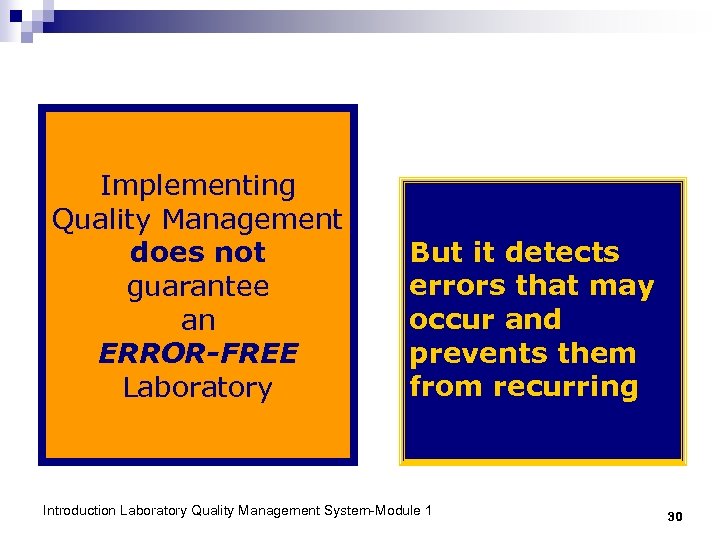 Implementing Quality Management does not guarantee an ERROR-FREE Laboratory

But it detects errors that may occur and prevents them from recurring

Introduction Laboratory Quality Management System-Module 1

30